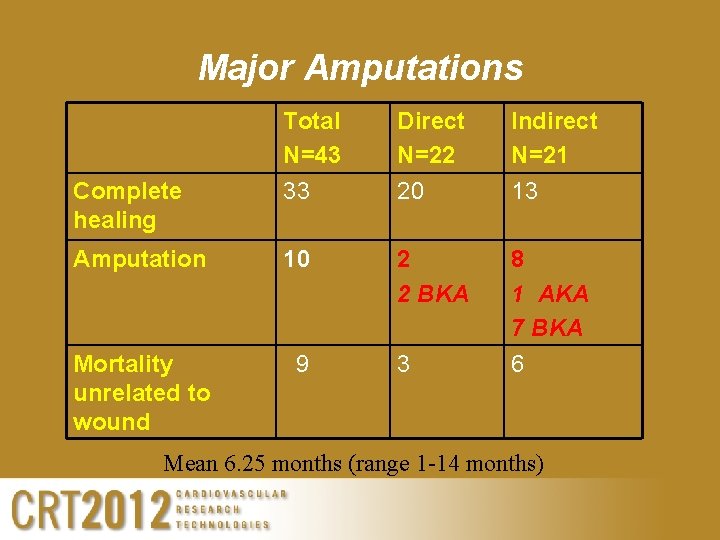 Major Amputations

| | Total N=43 | Direct N=22 | Indirect N=21 |
|---|---|---|---|
| Complete healing | 33 | 20 | 13 |
| Amputation | 10 | 2 2 BKA | 8 1 AKA 7 BKA |
| Mortality unrelated to wound | 9 | 3 | 6 |

Mean 6.25 months (range 1-14 months)

CRT2012 CARDIOVASCULAR RESEARCH TECHNOLOGIES